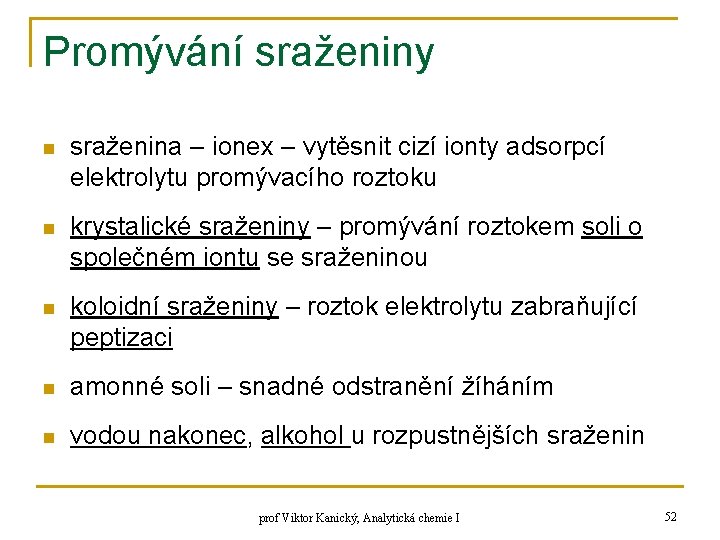 Promývání sraženiny

- sraženina – ionex – vytěsnit cizí ionty adsorpcí elektrolytu promývacího roztoku
- krystalické sraženiny – promývání roztokem soli o společném iontu se sraženinou
- koloidní sraženiny – roztok elektrolytu zabraňující peptizaci
- amonné soli – snadné odstranění žíháním
- vodou nakonec, alkohol u rozpustnějších sraženin

prof Viktor Kanický, Analytická chemie I

52